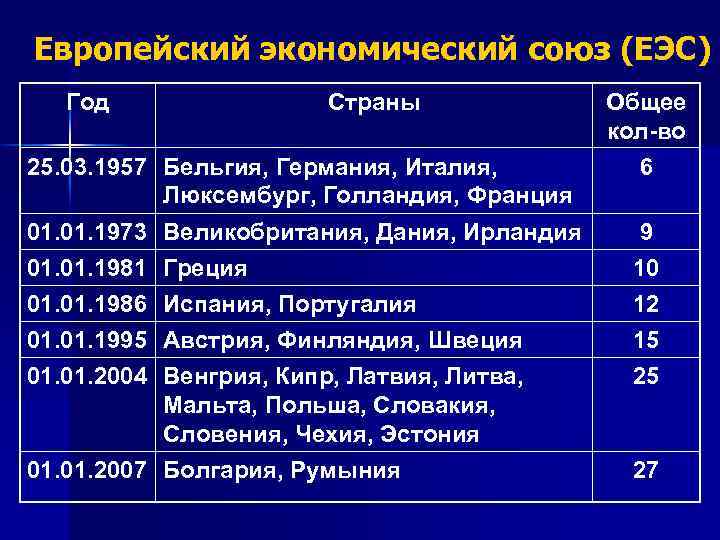 Европейский экономический союз (ЕЭС)

| Год | Страны | Общее кол-во |
|---|---|---|
| 25.03.1957 | Бельгия, Германия, Италия, Люксембург, Голландия, Франция | 6 |
| 01.01.1973 | Великобритания, Дания, Ирландия | 9 |
| 01.01.1981 | Греция | 10 |
| 01.01.1986 | Испания, Португалия | 12 |
| 01.01.1995 | Австрия, Финляндия, Швеция | 15 |
| 01.01.2004 | Венгрия, Кипр, Латвия, Литва, Мальта, Польша, Словакия, Словения, Чехия, Эстония | 25 |
| 01.01.2007 | Болгария, Румыния | 27 |